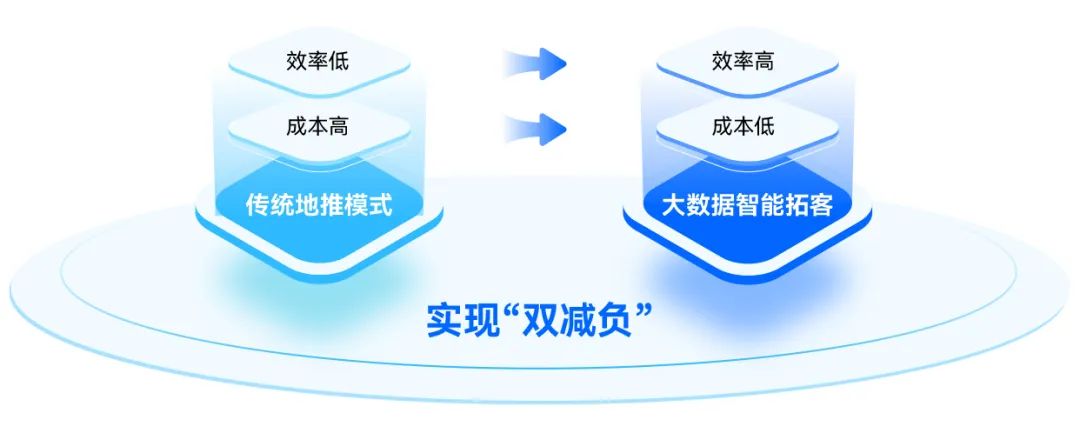 效率低

成本高

传统地推模式

效率高

成本低

大数据智能拓客

实现“双减负”